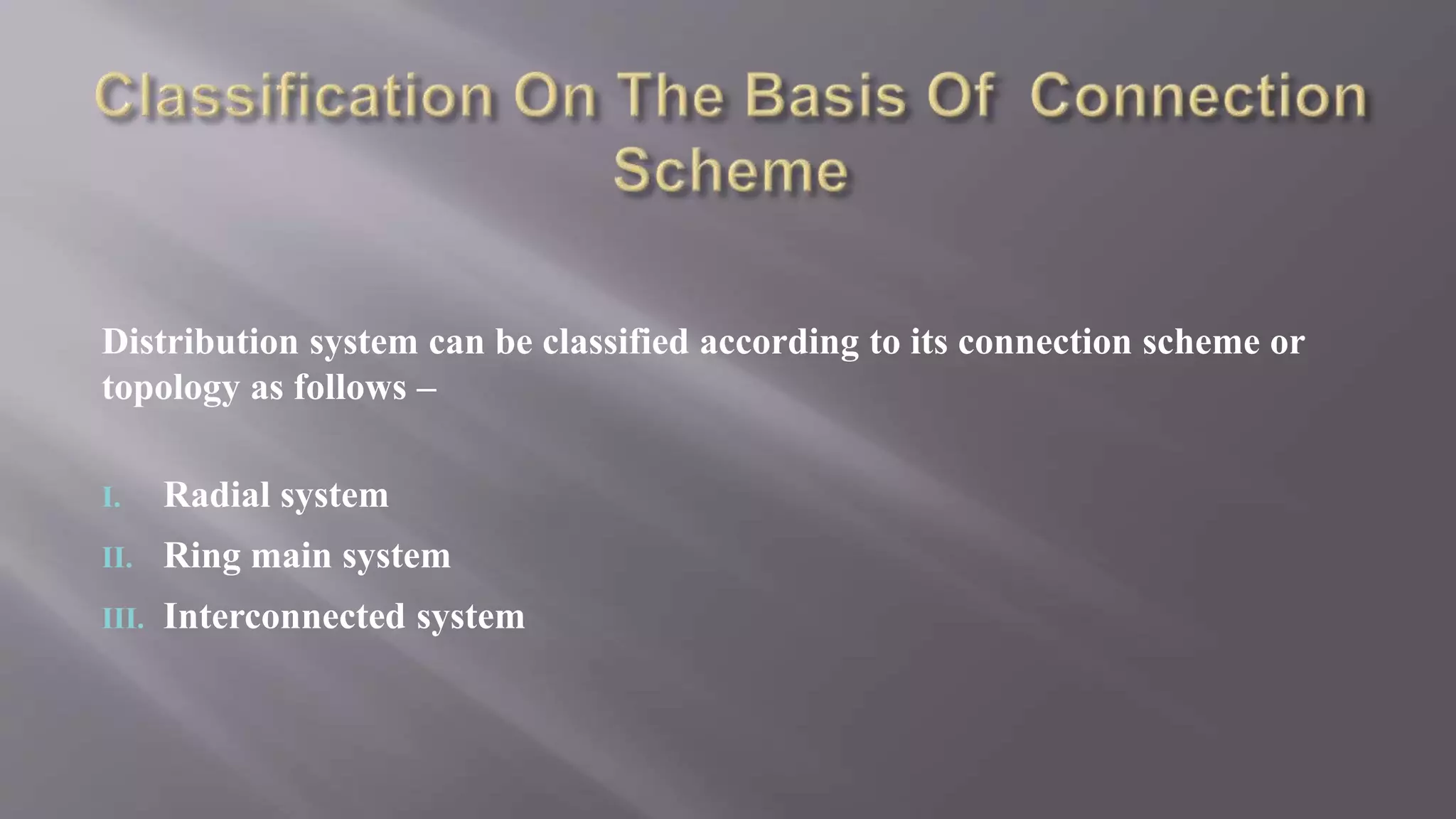 Classification On The Basis Of Connection Scheme

Distribution system can be classified according to its connection scheme or topology as follows –

I. Radial system
II. Ring main system
III. Interconnected system